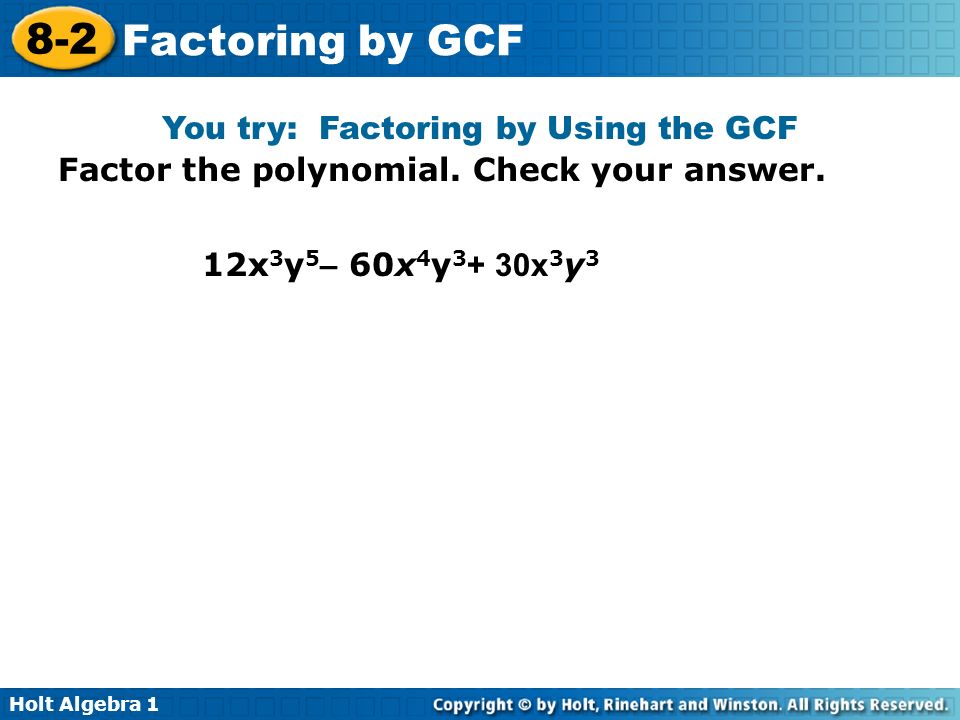 8-2 Factoring by GCF

You try: Factoring by Using the GCF

Factor the polynomial. Check your answer.

$12x^3y^5 – 60x^4y^3 + 30x^3y^3$

Holt Algebra 1

Copyright © by Holt, Rinehart and Winston. All Rights Reserved.